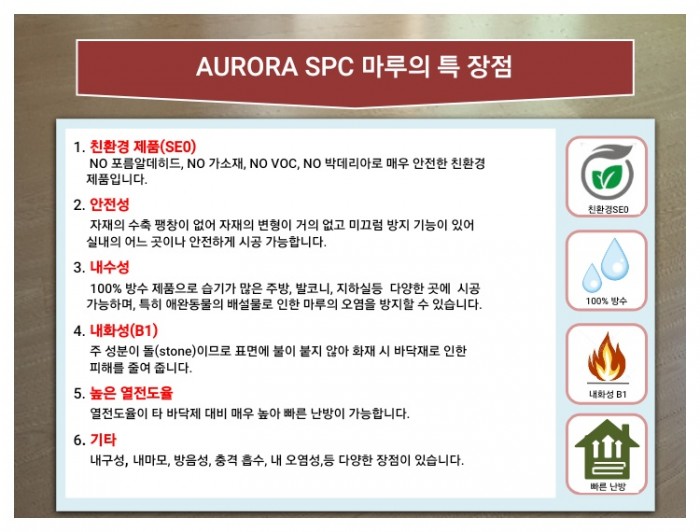 AURORA SPC 마루의 특 장점

1. 친환경 제품(SE0)
NO 포름알데히드, NO 가소재, NO VOC, NO 박데리아로 매우 안전한 친환경 제품입니다.

2. 안전성
자재의 수축 팽창이 없어 자재의 변형이 거의 없고 미끄럼 방지 기능이 있어 실내의 어느 곳이나 안전하게 시공 가능합니다.

3. 내수성
100% 방수 제품으로 습기가 많은 주방, 발코니, 지하실등 다양한 곳에 시공 가능하며, 특히 애완동물의 배설물로 인한 마루의 오염을 방지할 수 있습니다.

4. 내화성(B1)
주 성분이 돌(stone)이므로 표면에 불이 붙지 않아 화재 시 바닥재로 인한 피해를 줄여 줍니다.

5. 높은 열전도율
열전도율이 타 바닥제 대비 매우 높아 빠른 난방이 가능합니다.

6. 기타
내구성, 내마모, 방음성, 충격 흡수, 내 오염성,등 다양한 장점이 있습니다.

친환경SE0

100% 방수

내화성 B1

빠른 난방